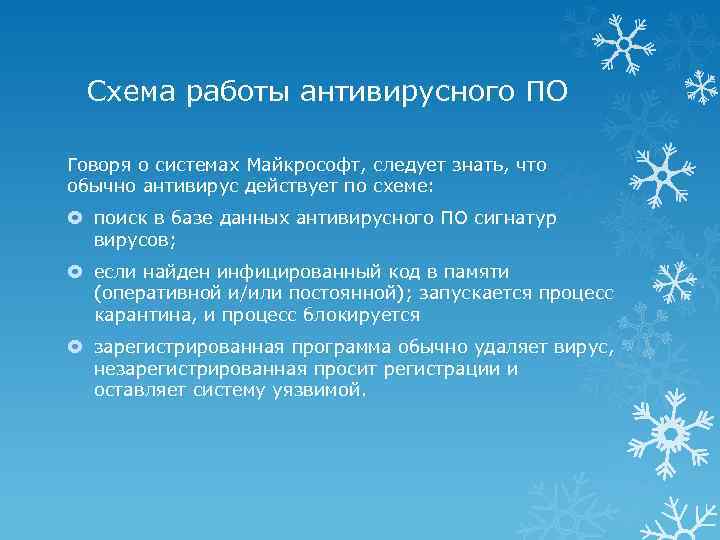 Схема работы антивирусного ПО

Говоря о системах Майкрософт, следует знать, что обычно антивирус действует по схеме:

поиск в базе данных антивирусного ПО сигнатур вирусов;

если найден инфицированный код в памяти (оперативной и/или постоянной); запускается процесс карантина, и процесс блокируется

зарегистрированная программа обычно удаляет вирус, незарегистрированная просит регистрации и оставляет систему уязвимой.